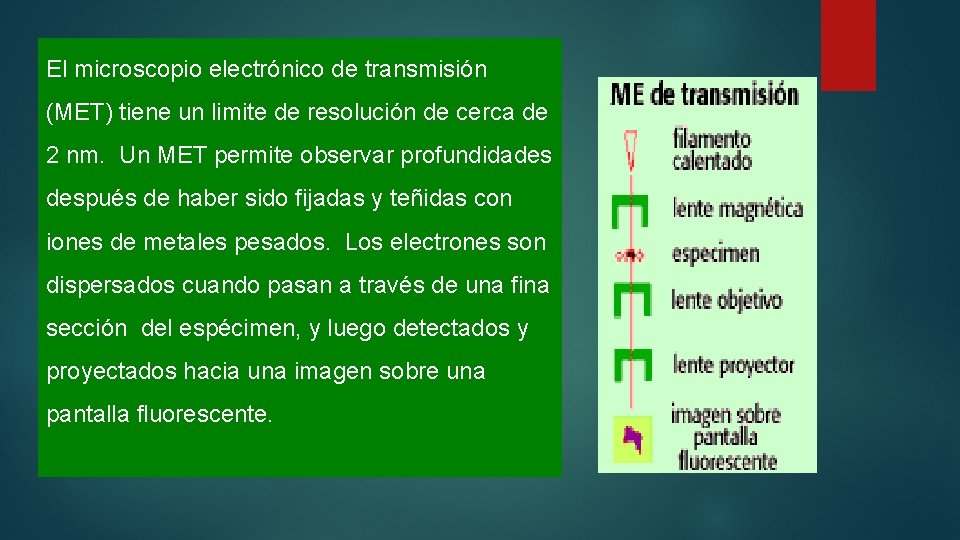 El microscopio electrónico de transmisión (MET) tiene un limite de resolución de cerca de 2 nm. Un MET permite observar profundidades después de haber sido fijadas y teñidas con iones de metales pesados. Los electrones son dispersados cuando pasan a través de una fina sección del espécimen, y luego detectados y proyectados hacia una imagen sobre una pantalla fluorescente.

ME de transmisión

filamento calentado

lente magnética

especimen

lente objetivo

lente proyector

imagen sobre pantalla fluorescente